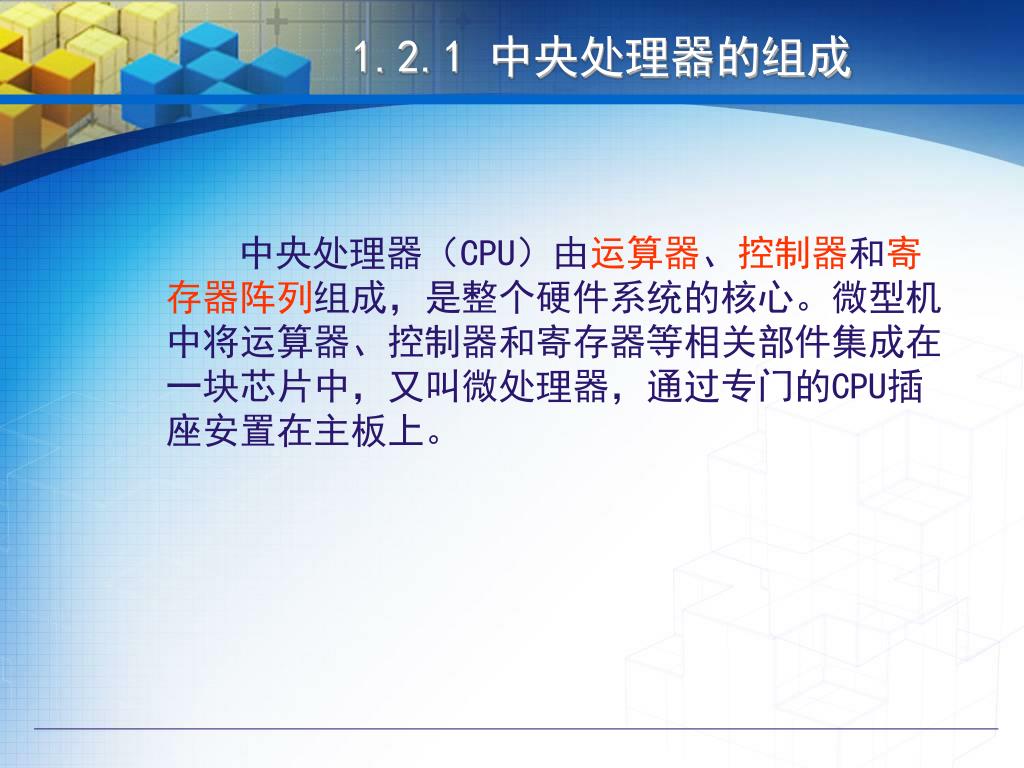 1.2.1 中央处理器的组成

中央处理器（CPU）由运算器、控制器和寄存器阵列组成，是整个硬件系统的核心。微型机中将运算器、控制器和寄存器等相关部件集成在一块芯片中，又叫微处理器，通过专门的CPU插座安置在主板上。